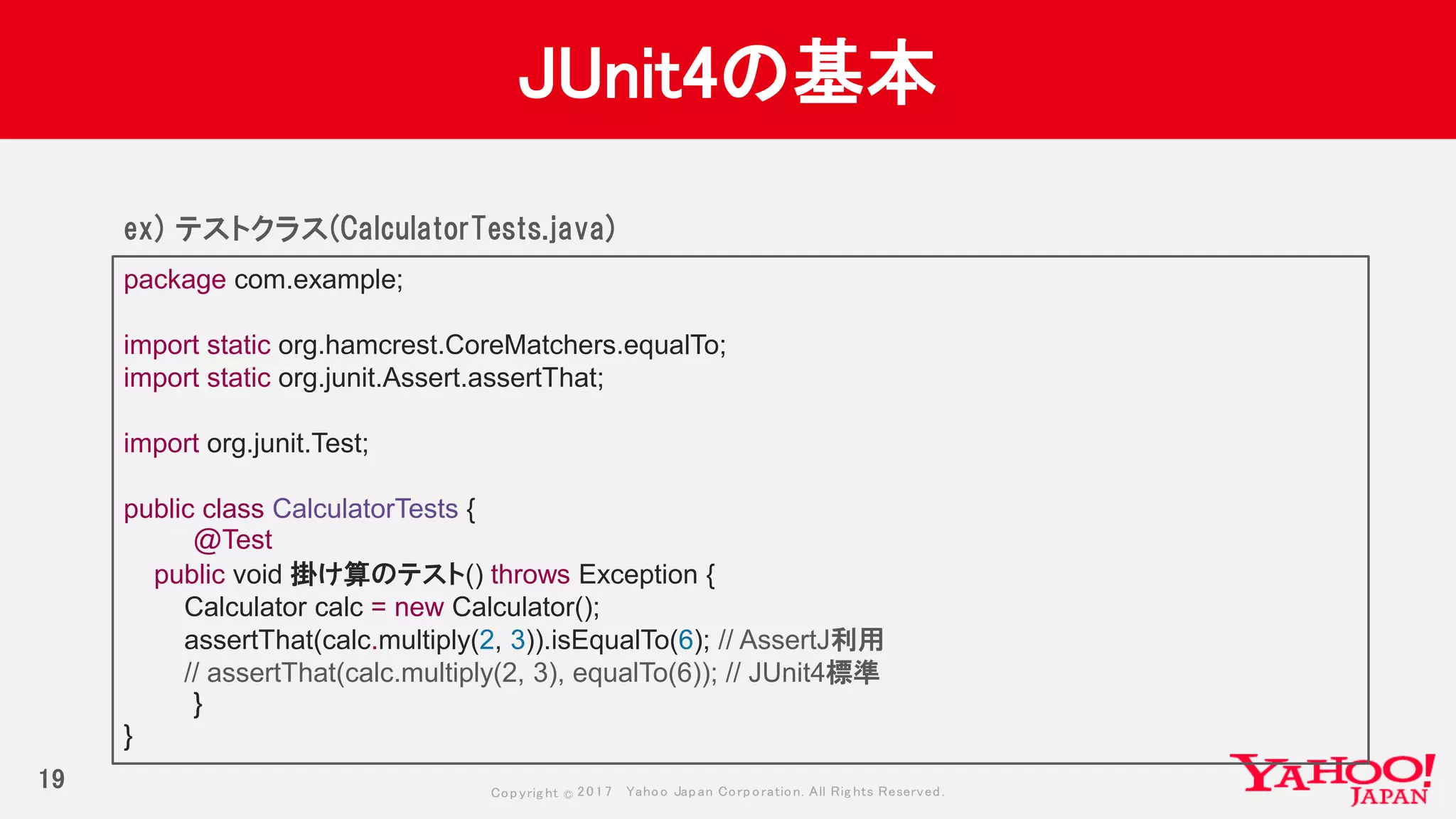 JUnit4の基本

ex) テストクラス(CalculatorTests.java)

package com.example;

import static org.hamcrest.CoreMatchers.equalTo;
import static org.junit.Assert.assertThat;

import org.junit.Test;

public class CalculatorTests {
@Test
public void 掛け算のテスト() throws Exception {
Calculator calc = new Calculator();
assertThat(calc.multiply(2, 3)).isEqualTo(6); // AssertJ利用
// assertThat(calc.multiply(2, 3), equalTo(6)); // JUnit4標準
}
}

19

Copyright © 2017 Yahoo Japan Corporation. All Rights Reserved.

YAHOO! JAPAN